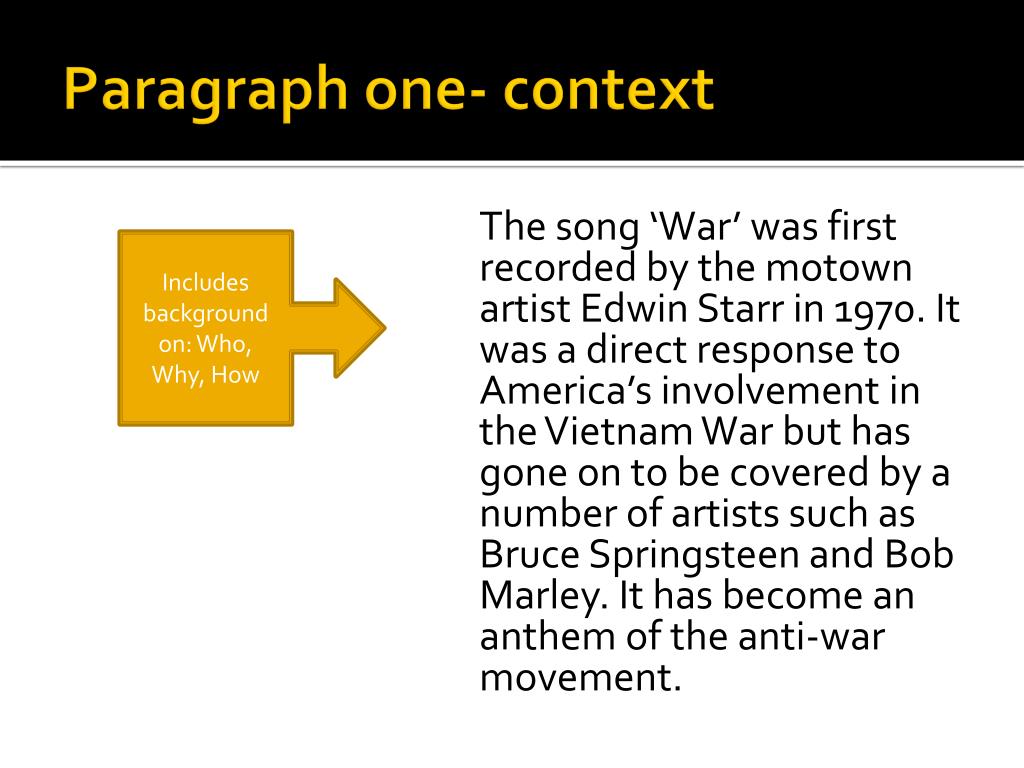 Paragraph one- context

Includes background on: Who, Why, How

The song ‘War’ was first recorded by the motown artist Edwin Starr in 1970. It was a direct response to America’s involvement in the Vietnam War but has gone on to be covered by a number of artists such as Bruce Springsteen and Bob Marley. It has become an anthem of the anti-war movement.